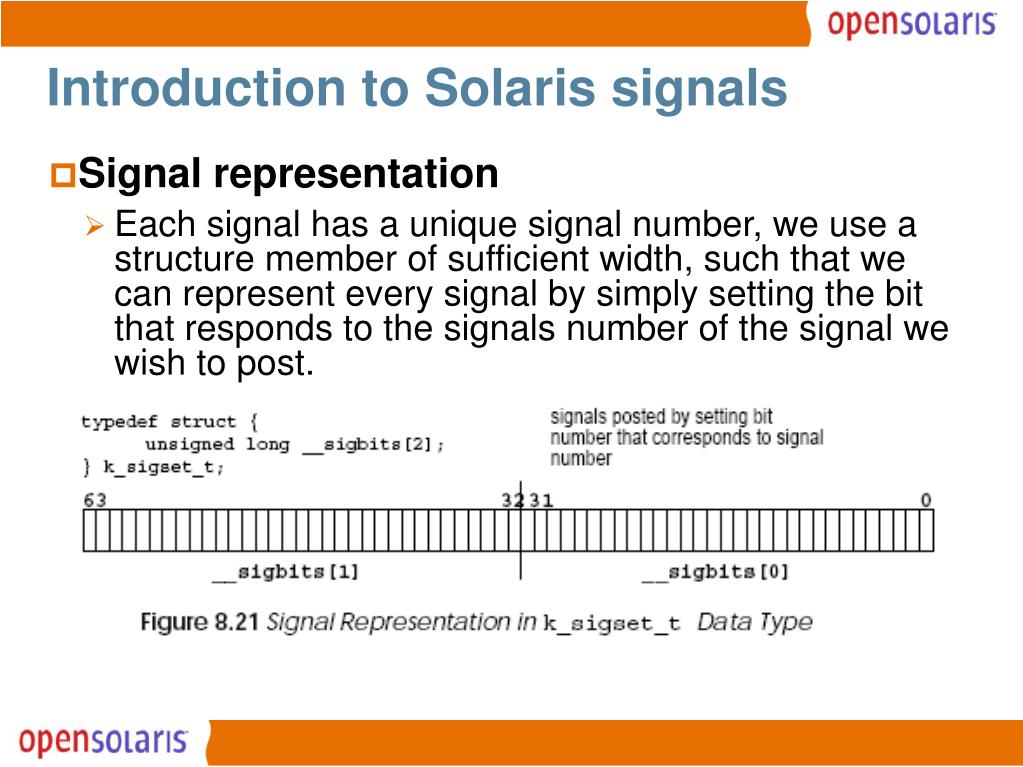 opensolaris

Introduction to Solaris signals

Signal representation

Each signal has a unique signal number, we use a structure member of sufficient width, such that we can represent every signal by simply setting the bit that responds to the signals number of the signal we wish to post.

typedef struct {
unsigned long __sigbits[2];
} k_sigset_t;

signals posted by setting bit number that corresponds to signal number

63 32 31 0

__sigbits[1] __sigbits[0]

Figure 8.21 Signal Representation in k_sigset_t Data Type

opensolaris